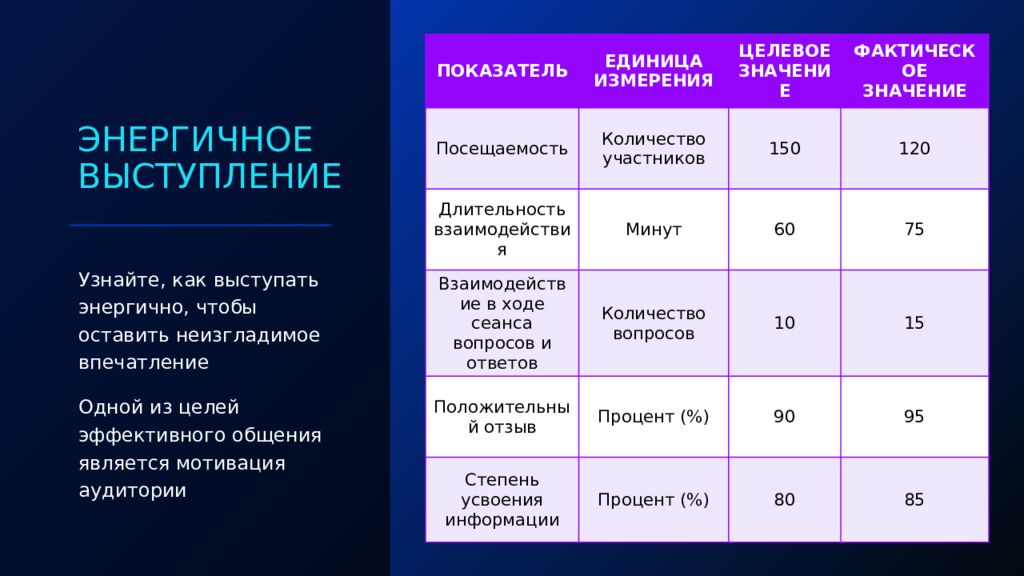 ЭНЕРГИЧНОЕ ВЫСТУПЛЕНИЕ

Узнайте, как выступать энергично, чтобы оставить неизгладимое впечатление

Одной из целей эффективного общения является мотивация аудитории

| ПОКАЗАТЕЛЬ | ЕДИНИЦА ИЗМЕРЕНИЯ | ЦЕЛЕВОЕ ЗНАЧЕНИЕ | ФАКТИЧЕСКОЕ ЗНАЧЕНИЕ |
|---|---|---|---|
| Посещаемость | Количество участников | 150 | 120 |
| Длительность взаимодействия | Минут | 60 | 75 |
| Взаимодействие в ходе сеанса вопросов и ответов | Количество вопросов | 10 | 15 |
| Положительный отзыв | Процент (%) | 90 | 95 |
| Степень усвоения информации | Процент (%) | 80 | 85 |